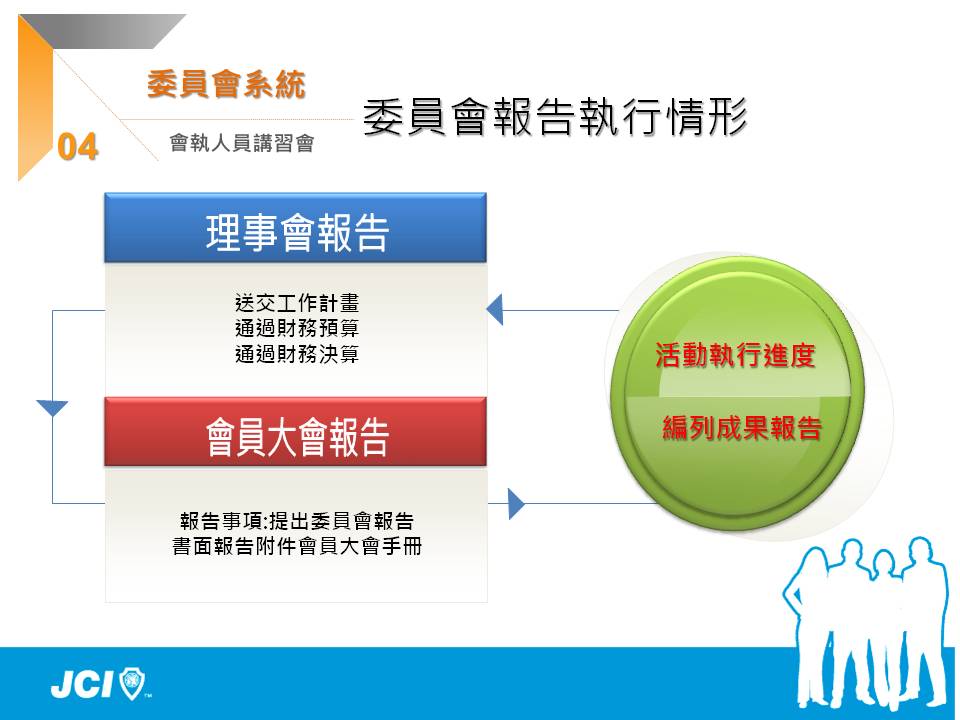 委員會系統

04

會執人員講習會

委員會報告執行情形

理事會報告

送交工作計畫
通過財務預算
通過財務決算

會員大會報告

報告事項:提出委員會報告
書面報告附件會員大會手冊

活動執行進度

編列成果報告

JCI